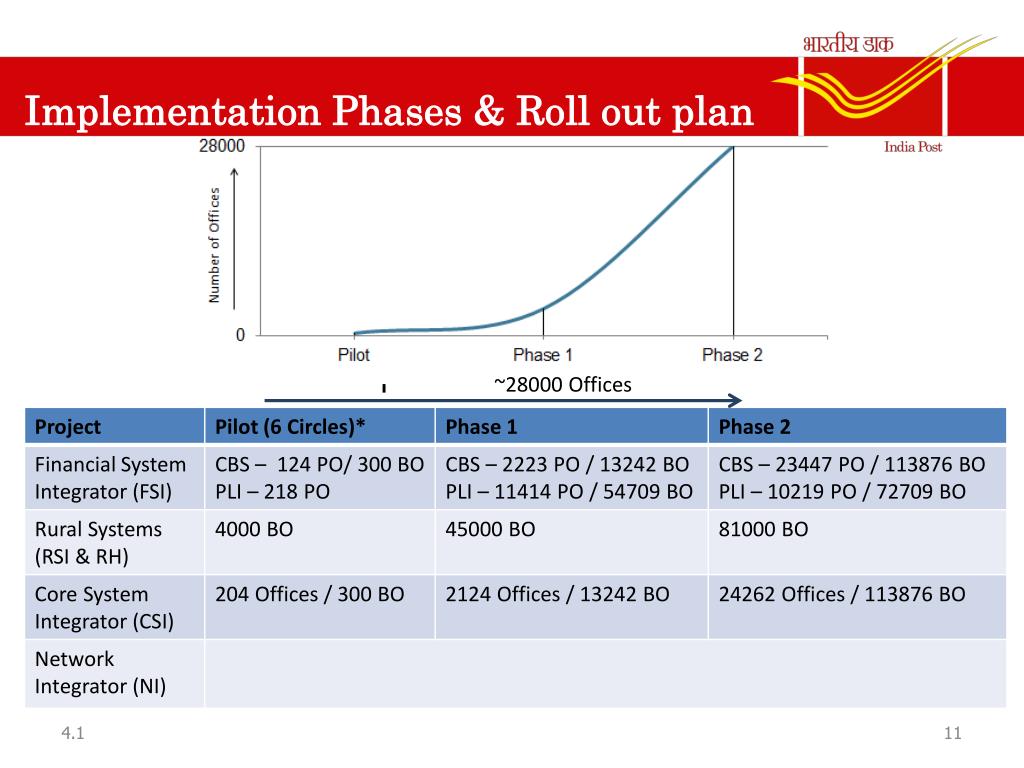 भारतीय डाक

India Post

Implementation Phases & Roll out plan

28000

Number of Offices

0

Pilot

Phase 1

Phase 2

~28000 Offices

| Project | Pilot (6 Circles)* | Phase 1 | Phase 2 |
|---|---|---|---|
| Financial System Integrator (FSI) | CBS – 124 PO/ 300 BO PLI – 218 PO | CBS – 2223 PO / 13242 BO PLI – 11414 PO / 54709 BO | CBS – 23447 PO / 113876 BO PLI – 10219 PO / 72709 BO |
| Rural Systems (RSI & RH) | 4000 BO | 45000 BO | 81000 BO |
| Core System Integrator (CSI) | 204 Offices / 300 BO | 2124 Offices / 13242 BO | 24262 Offices / 113876 BO |
| Network Integrator (NI) | | | |

4.1

11